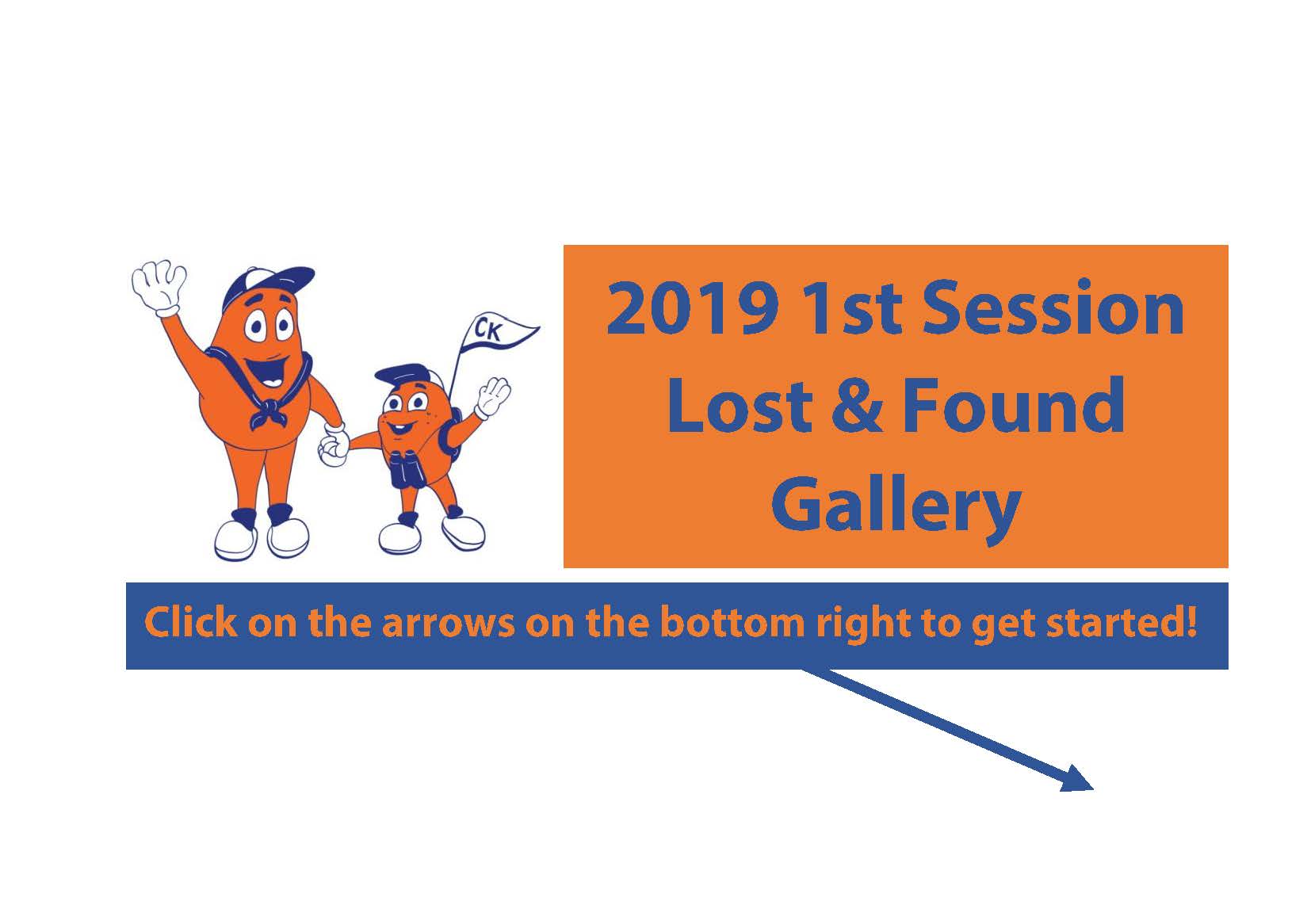 CK

2019 1st Session
Lost & Found
Gallery

Click on the arrows on the bottom right to get started!